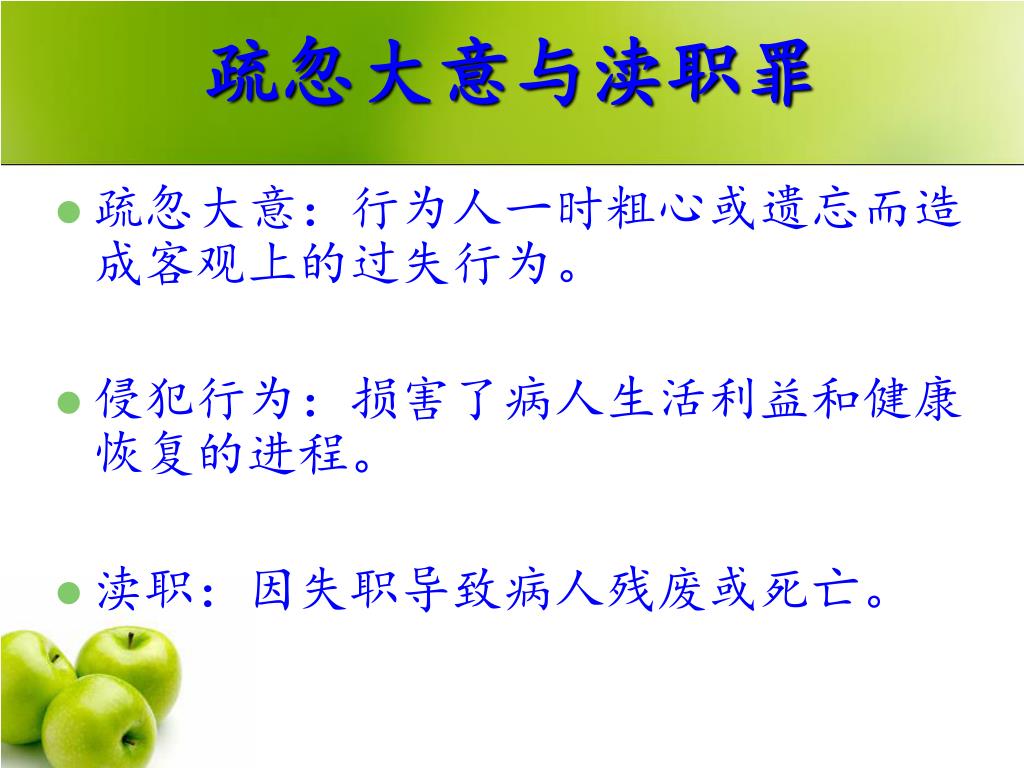 疏忽大意与渎职罪

疏忽大意：行为人一时粗心或遗忘而造成客观上的过失行为。

侵犯行为：损害了病人生活利益和健康恢复的进程。

渎职：因失职导致病人残废或死亡。